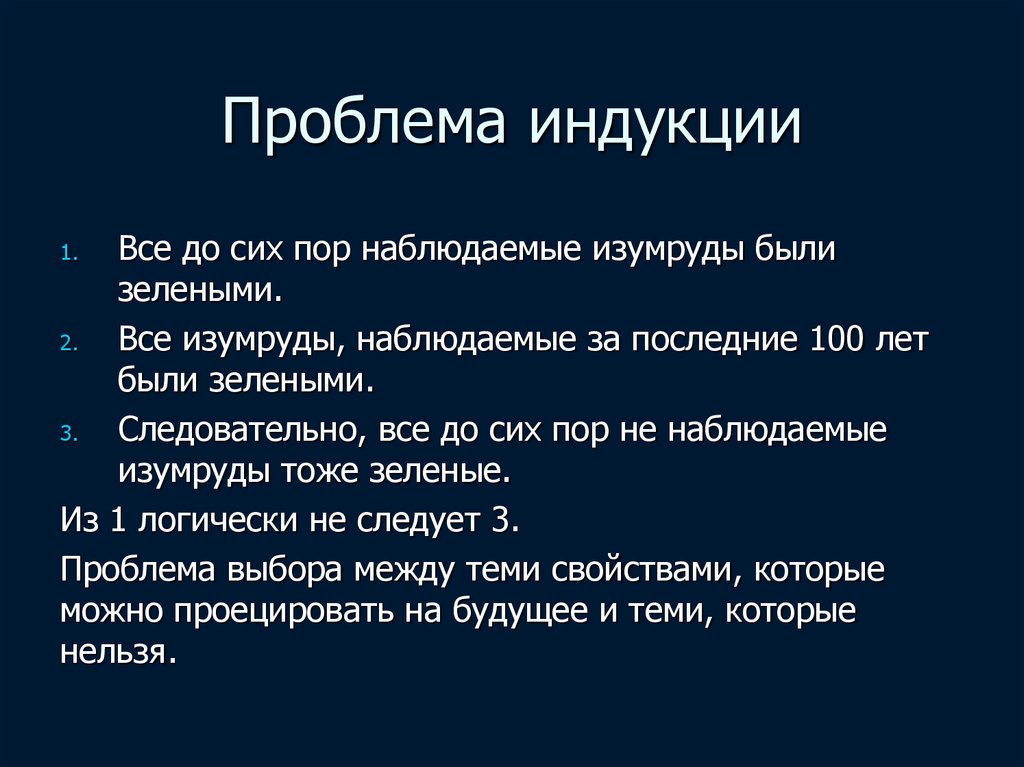 Проблема индукции

1. Все до сих пор наблюдаемые изумруды были зелеными.
2. Все изумруды, наблюдаемые за последние 100 лет были зелеными.
3. Следовательно, все до сих пор не наблюдаемые изумруды тоже зеленые.

Из 1 логически не следует 3.

Проблема выбора между теми свойствами, которые можно проецировать на будущее и теми, которые нельзя.